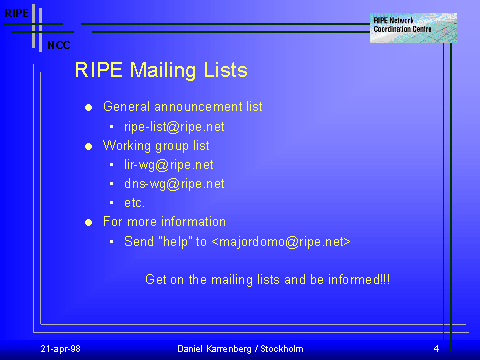 RIPE

NCC

RIPE Network Coordination Centre

RIPE Mailing Lists

- General announcement list
  - ripe-list@ripe.net
- Working group list
  - lir-wg@ripe.net
  - dns-wg@ripe.net
  - etc.
- For more information
  - Send "help" to <majordomo@ripe.net>

Get on the mailing lists and be informed!!!

21-apr-98

Daniel Karrenberg / Stockholm

4